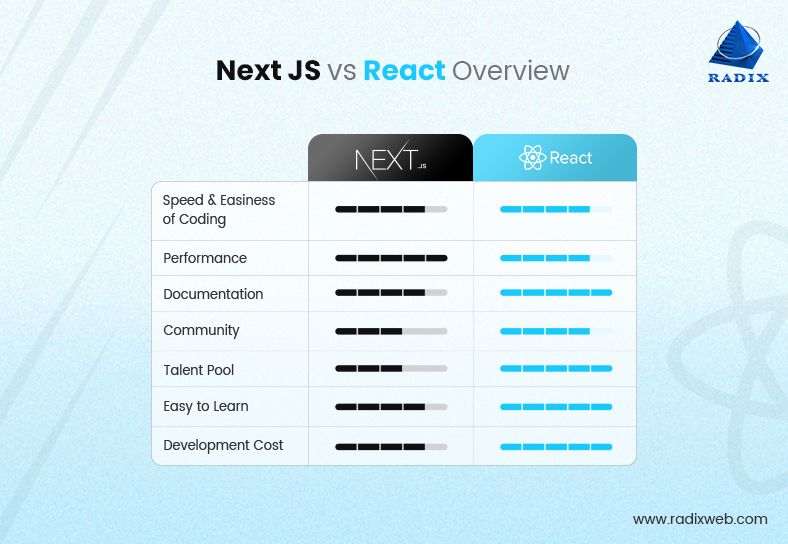 Next JS vs React Overview

RADIX

| | NEXT.JS | React |
|---|---|---|
| Speed & Easiness of Coding | | |
| Performance | | |
| Documentation | | |
| Community | | |
| Talent Pool | | |
| Easy to Learn | | |
| Development Cost | | |

www.radixweb.com